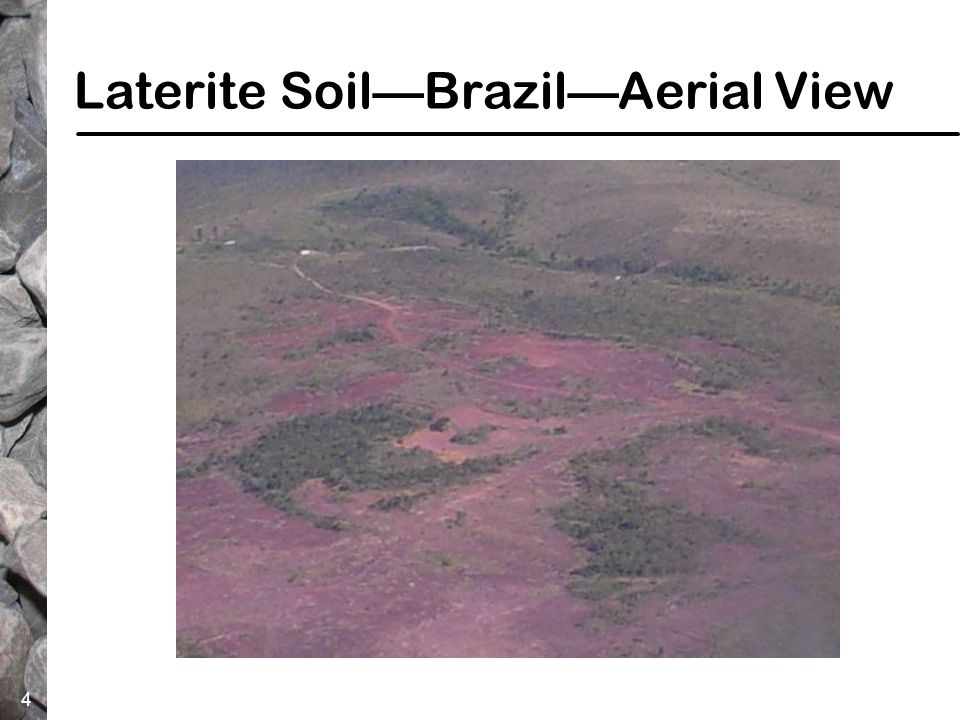 Laterite Soil—Brazil—Aerial View

4